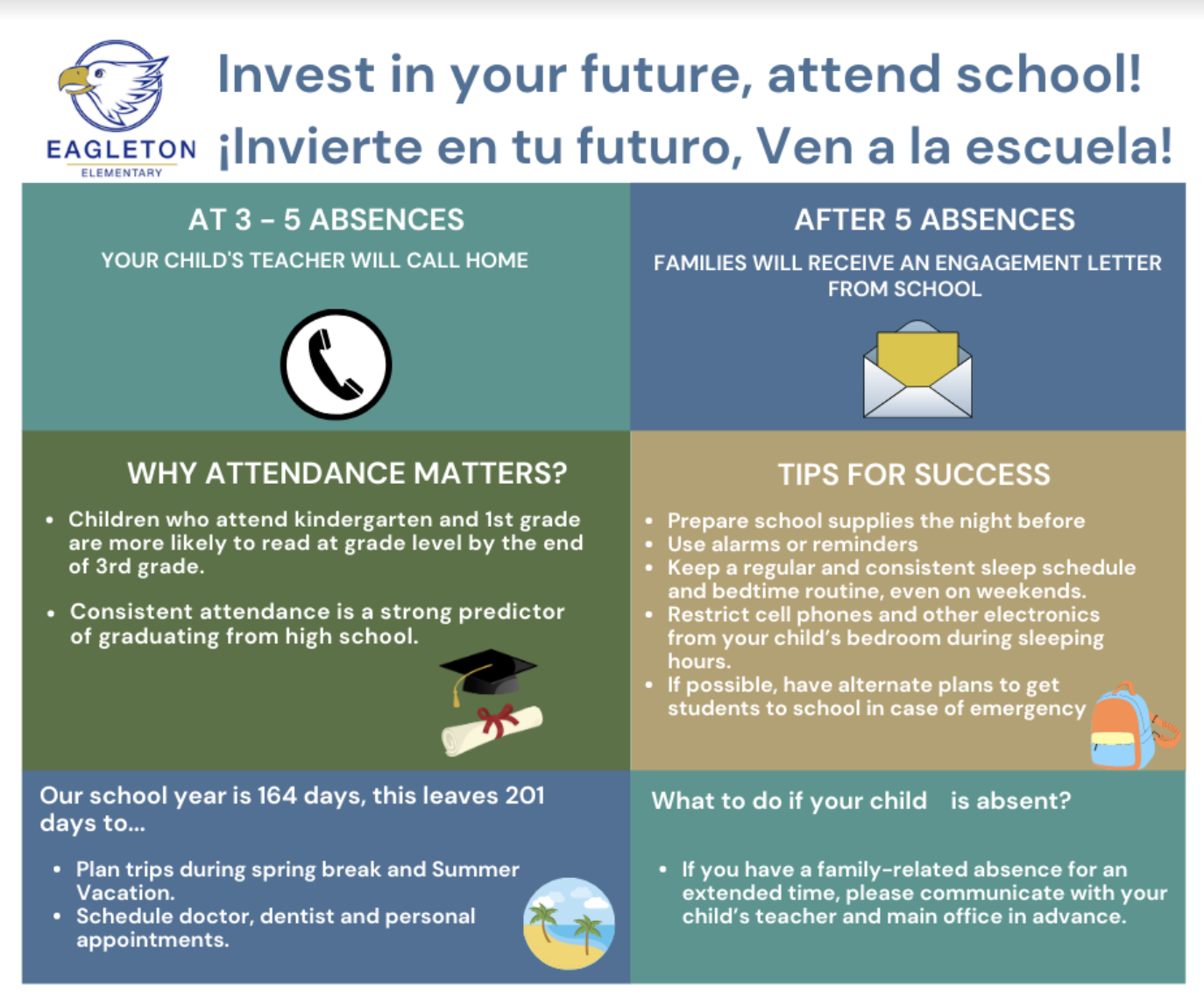 EAGLETON
ELEMENTARY

Invest in your future, attend school!
¡Invierte en tu futuro, Ven a la escuela!

AT 3 – 5 ABSENCES
YOUR CHILD'S TEACHER WILL CALL HOME

AFTER 5 ABSENCES
FAMILIES WILL RECEIVE AN ENGAGEMENT LETTER FROM SCHOOL

WHY ATTENDANCE MATTERS?
• Children who attend kindergarten and 1st grade are more likely to read at grade level by the end of 3rd grade.
• Consistent attendance is a strong predictor of graduating from high school.

TIPS FOR SUCCESS
• Prepare school supplies the night before
• Use alarms or reminders
• Keep a regular and consistent sleep schedule and bedtime routine, even on weekends.
• Restrict cell phones and other electronics from your child's bedroom during sleeping hours.
• If possible, have alternate plans to get students to school in case of emergency

Our school year is 164 days, this leaves 201 days to...
• Plan trips during spring break and Summer Vacation.
• Schedule doctor, dentist and personal appointments.

What to do if your child is absent?
• If you have a family-related absence for an extended time, please communicate with your child's teacher and main office in advance.